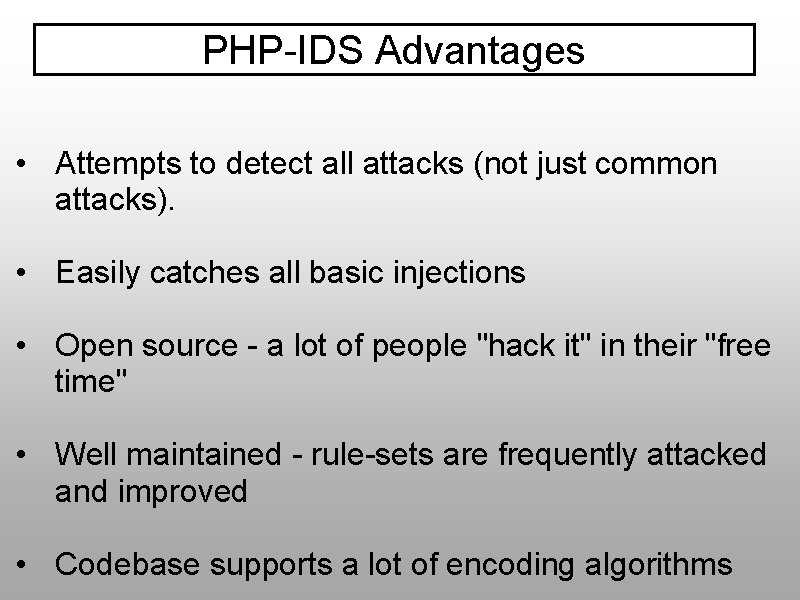 PHP-IDS Advantages

• Attempts to detect all attacks (not just common attacks).

• Easily catches all basic injections

• Open source - a lot of people "hack it" in their "free time"

• Well maintained - rule-sets are frequently attacked and improved

• Codebase supports a lot of encoding algorithms